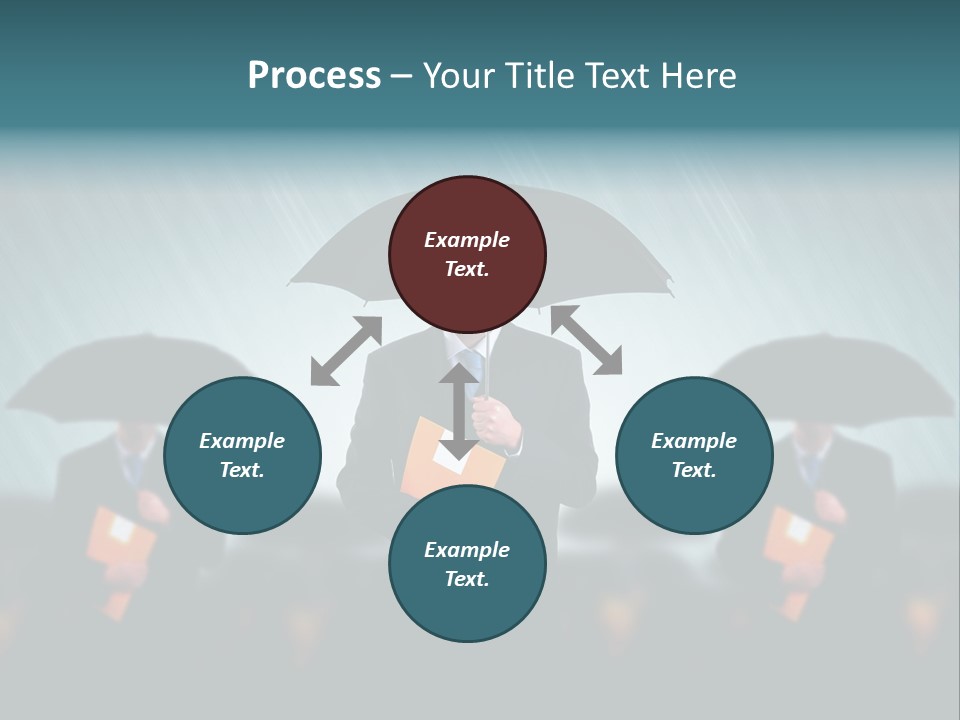 Process – Your Title Text Here

Example Text.

Example Text.

Example Text.

Example Text.